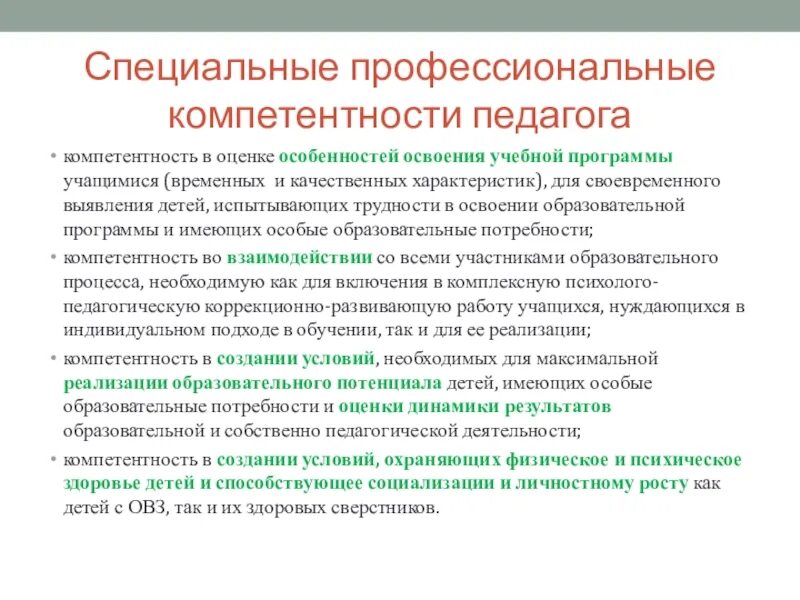 Специальные профессиональные компетентности педагога

• компетентность в оценке особенностей освоения учебной программы учащимися (временных и качественных характеристик), для своевременного выявления детей, испытывающих трудности в освоении образовательной программы и имеющих особые образовательные потребности;

• компетентность во взаимодействии со всеми участниками образовательного процесса, необходимую как для включения в комплексную психолого-педагогическую коррекционно-развивающую работу учащихся, нуждающихся в индивидуальном подходе в обучении, так и для ее реализации;

• компетентность в создании условий, необходимых для максимальной реализации образовательного потенциала детей, имеющих особые образовательные потребности и оценки динамики результатов образовательной и собственно педагогической деятельности;

• компетентность в создании условий, охраняющих физическое и психическое здоровье детей и способствующее социализации и личностному росту как детей с ОВЗ, так и их здоровых сверстников.